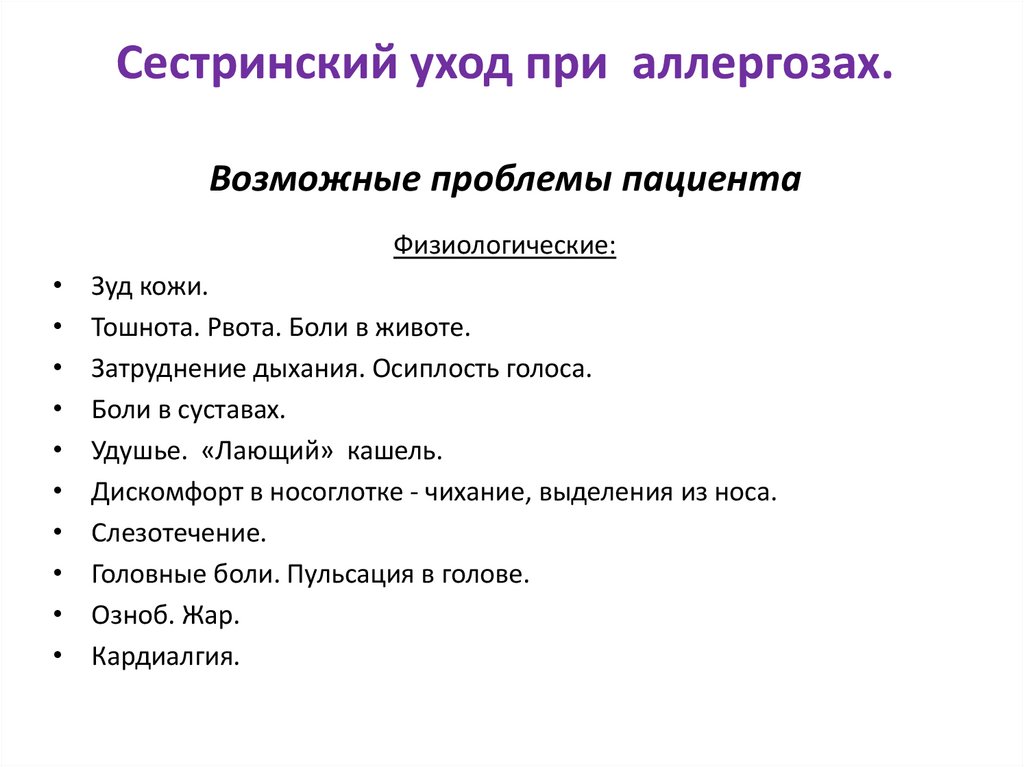 Сестринский уход при аллергозах.

Возможные проблемы пациента

Физиологические:

• Зуд кожи.
• Тошнота. Рвота. Боли в животе.
• Затруднение дыхания. Осиплость голоса.
• Боли в суставах.
• Удушье. «Лающий» кашель.
• Дискомфорт в носоглотке - чихание, выделения из носа.
• Слезотечение.
• Головные боли. Пульсация в голове.
• Озноб. Жар.
• Кардиалгия.